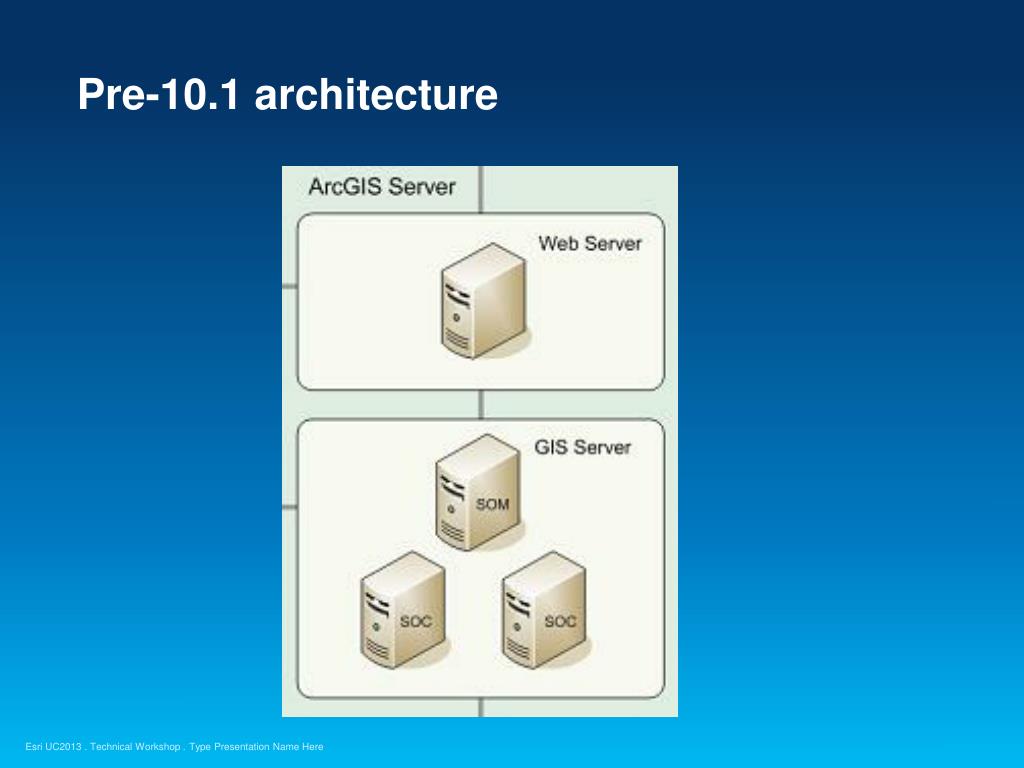 Pre-10.1 architecture

ArcGIS Server

Web Server

GIS Server

SOM

SOC

SOC

Esri UC2013 . Technical Workshop . Type Presentation Name Here